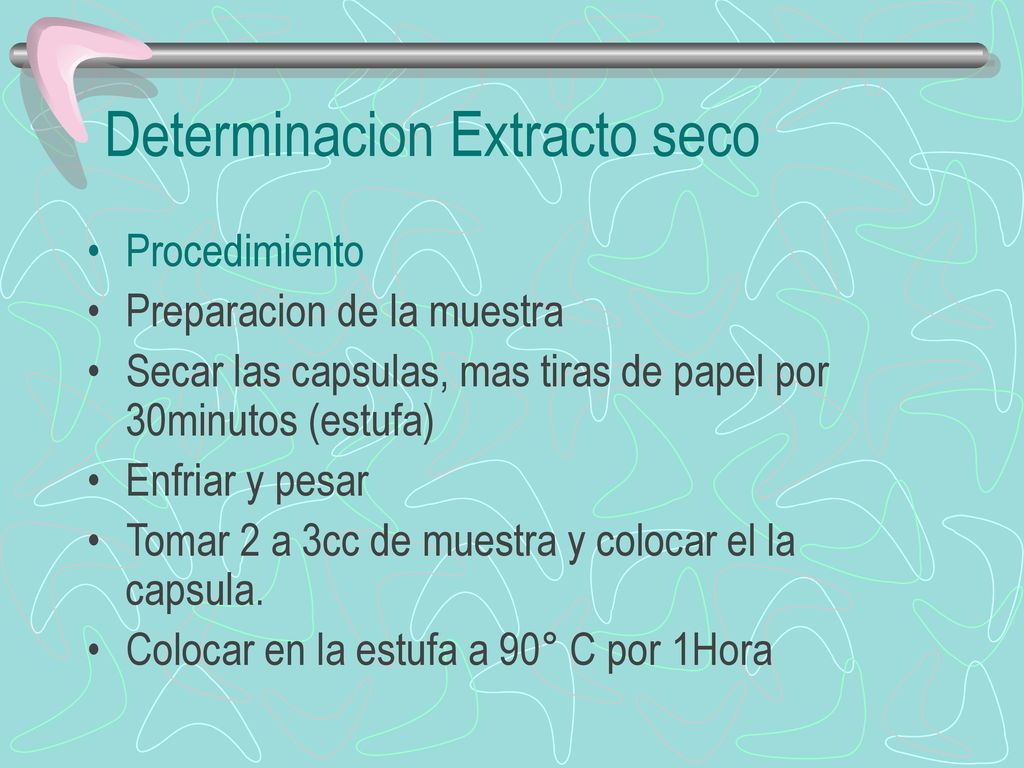 Determinacion Extracto seco

• Procedimiento
• Preparacion de la muestra
• Secar las capsulas, mas tiras de papel por 30minutos (estufa)
• Enfriar y pesar
• Tomar 2 a 3cc de muestra y colocar el la capsula.
• Colocar en la estufa a 90° C por 1Hora